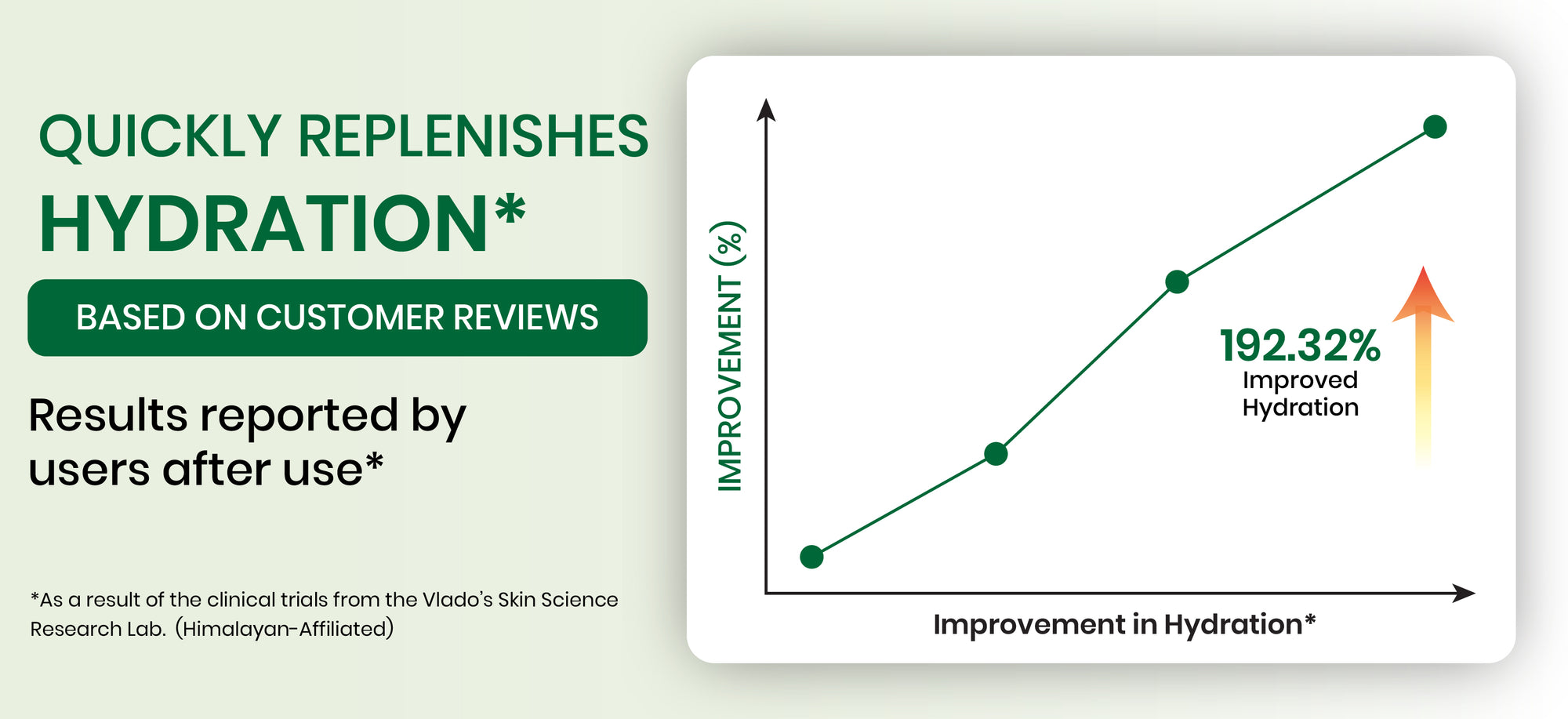 QUICKLY REPLENISHES
HYDRATION*

BASED ON CUSTOMER REVIEWS

Results reported by users after use*

*As a result of the clinical trials from the Vlado's Skin Science Research Lab. (Himalayan-Affiliated)

IMPROVEMENT (%)

192.32%
Improved
Hydration

Improvement in Hydration*